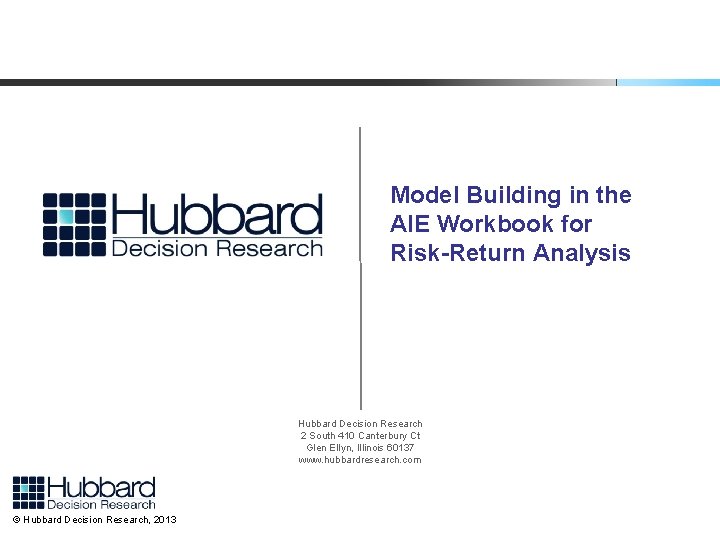 Hubbard
Decision Research

Model Building in the AIE Workbook for Risk-Return Analysis

Hubbard Decision Research
2 South 410 Canterbury Ct
Glen Ellyn, Illinois 60137
www.hubbardresearch.com

Hubbard
Decision Research
© Hubbard Decision Research, 2013